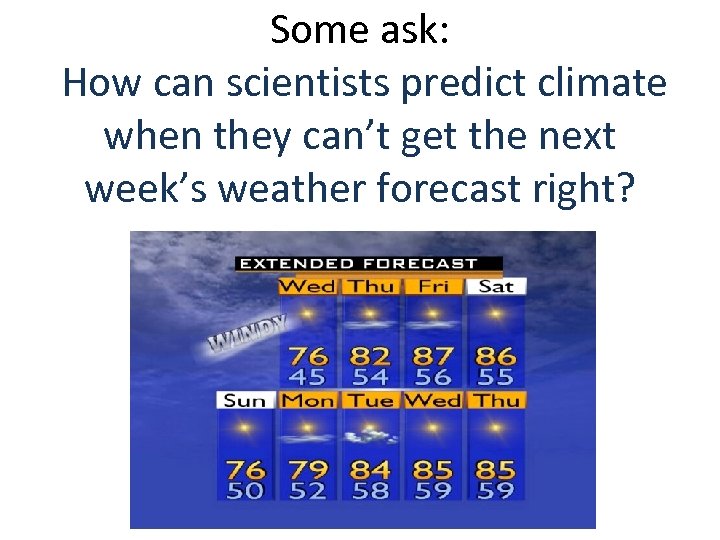 Some ask:

How can scientists predict climate when they can't get the next week's weather forecast right?

EXTENDED FORECAST

WINDY

| Wed | Thu | Fri | Sat |
|---|---|---|---|
| 76 | 82 | 87 | 86 |
| 45 | 54 | 56 | 55 |

| Sun | Mon | Tue | Wed | Thu |
|---|---|---|---|---|
| 76 | 79 | 84 | 85 | 85 |
| 50 | 52 | 58 | 59 | 59 |